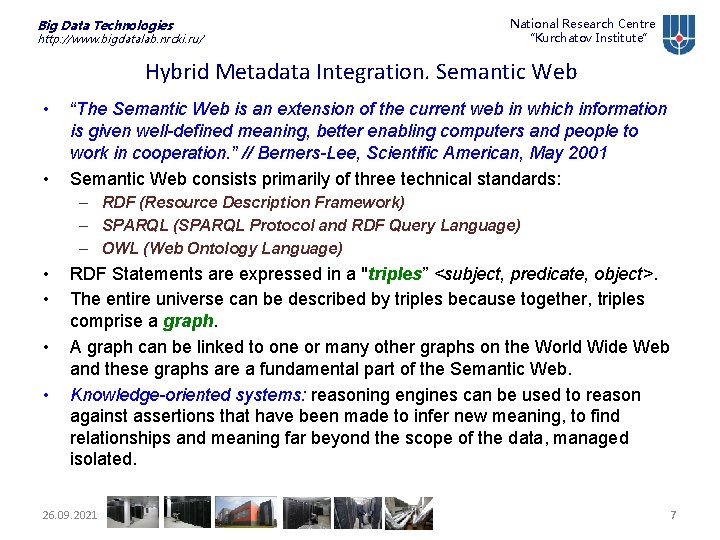 Big Data Technologies
http://www.bigdatalab.nrcki.ru/

National Research Centre
"Kurchatov Institute"

Hybrid Metadata Integration. Semantic Web

• "The Semantic Web is an extension of the current web in which information is given well-defined meaning, better enabling computers and people to work in cooperation." // Berners-Lee, Scientific American, May 2001
• Semantic Web consists primarily of three technical standards:
– RDF (Resource Description Framework)
– SPARQL (SPARQL Protocol and RDF Query Language)
– OWL (Web Ontology Language)
• RDF Statements are expressed in a "triples" <subject, predicate, object>.
• The entire universe can be described by triples because together, triples comprise a graph.
• A graph can be linked to one or many other graphs on the World Wide Web and these graphs are a fundamental part of the Semantic Web.
• Knowledge-oriented systems: reasoning engines can be used to reason against assertions that have been made to infer new meaning, to find relationships and meaning far beyond the scope of the data, managed isolated.

26.09.2021

7